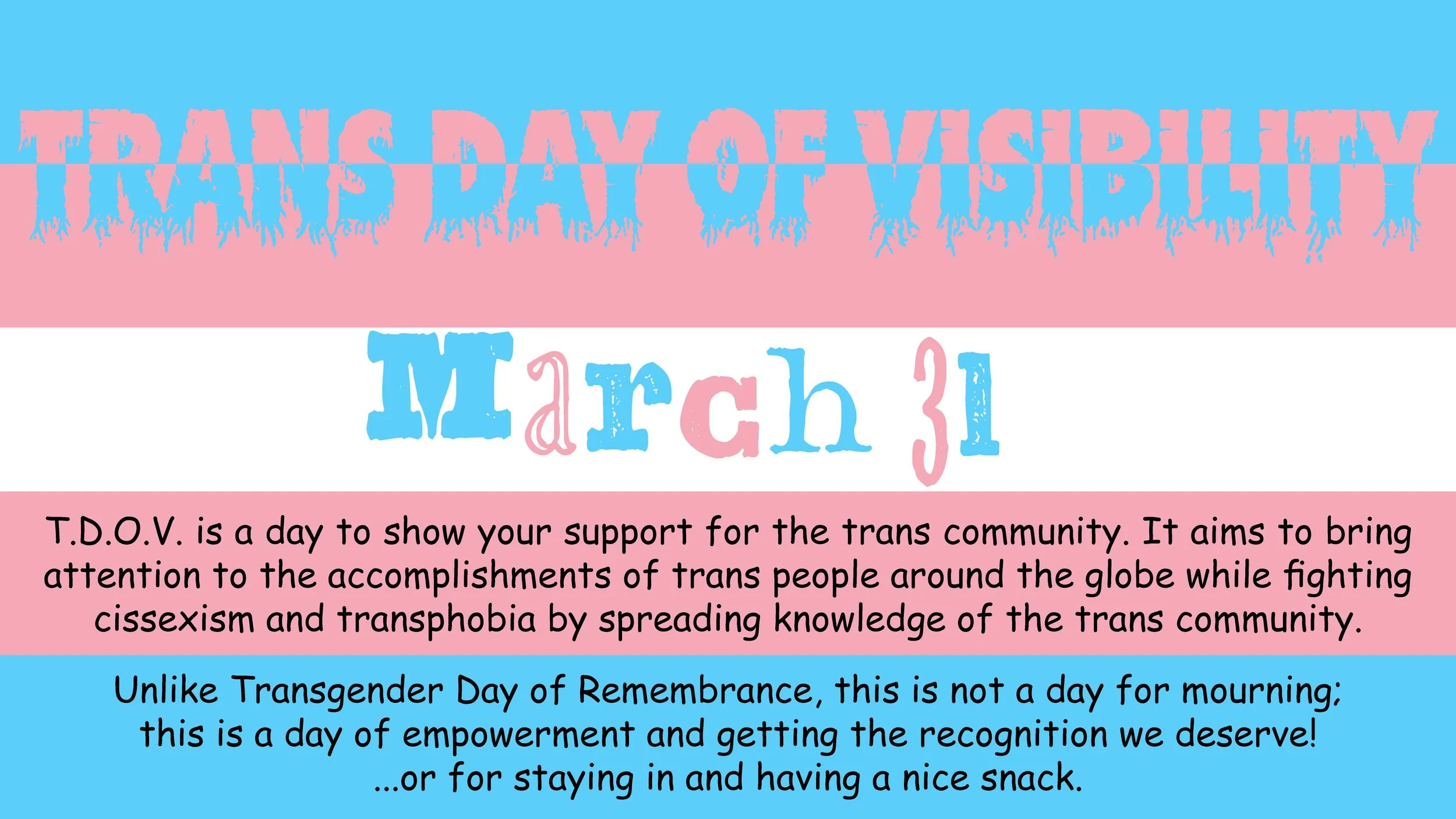 TRANS DAY OF VISIBILITY

March 31

T.D.O.V. is a day to show your support for the trans community. It aims to bring attention to the accomplishments of trans people around the globe while fighting cissexism and transphobia by spreading knowledge of the trans community.

Unlike Transgender Day of Remembrance, this is not a day for mourning; this is a day of empowerment and getting the recognition we deserve! ...or for staying in and having a nice snack.